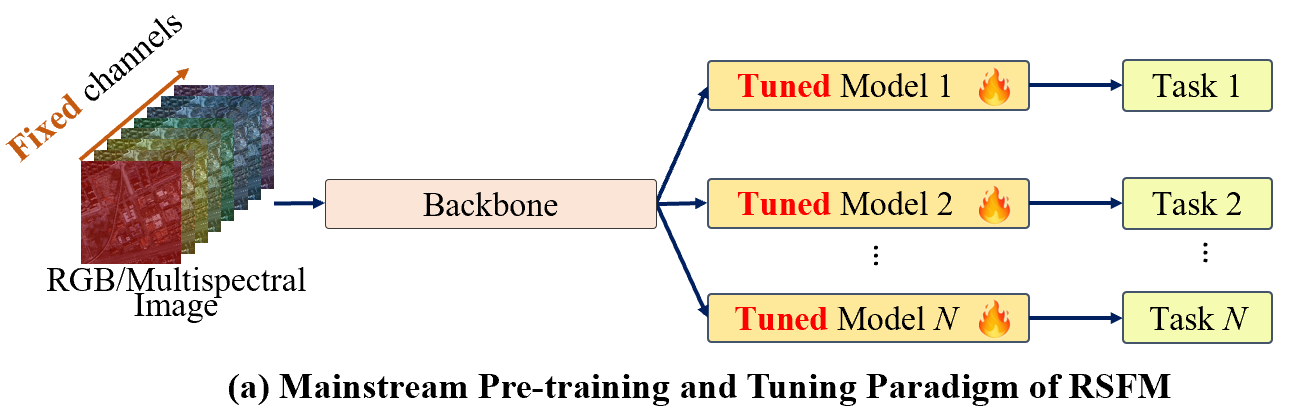 Fixed channels

RGB/Multispectral Image

Backbone

Tuned Model 1

Tuned Model 2

⋮

Tuned Model $N$

Task 1

Task 2

⋮

Task $N$

(a) Mainstream Pre-training and Tuning Paradigm of RSFM